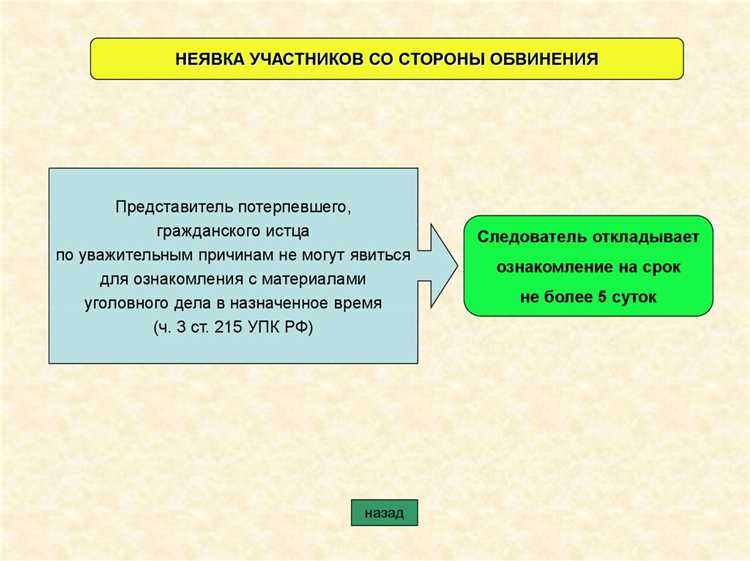 НЕЯВКА УЧАСТНИКОВ СО СТОРОНЫ ОБВИНЕНИЯ

Представитель потерпевшего, гражданского истца по уважительным причинам не могут явиться для ознакомления с материалами уголовного дела в назначенное время (ч. 3 ст. 215 УПК РФ)

Следователь откладывает ознакомление на срок не более 5 суток

назад